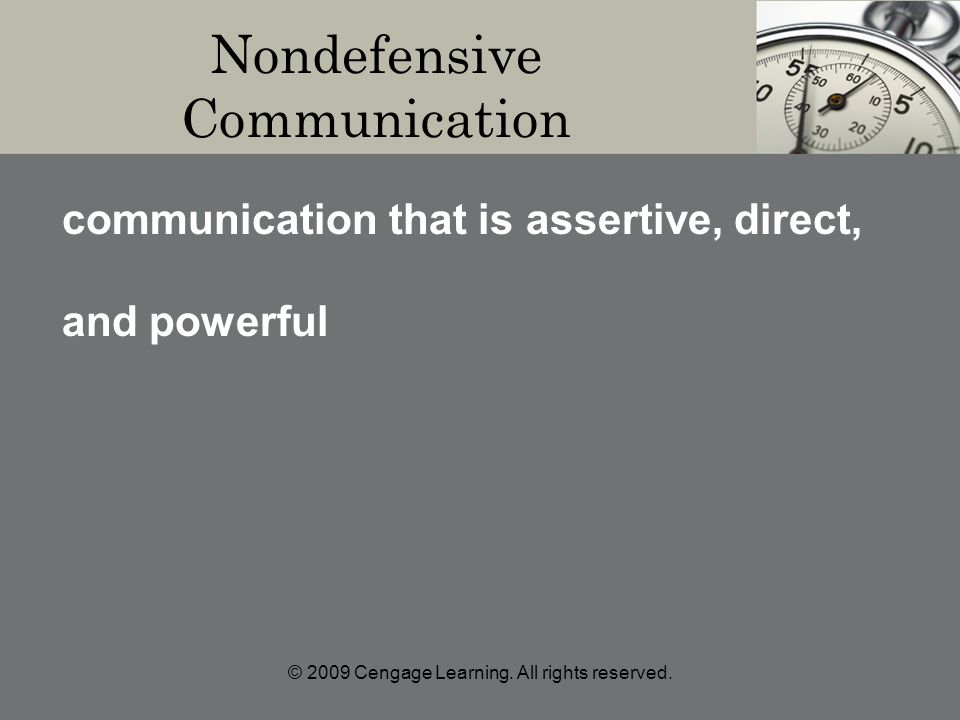 Nondefensive Communication

communication that is assertive, direct, and powerful

© 2009 Cengage Learning. All rights reserved.